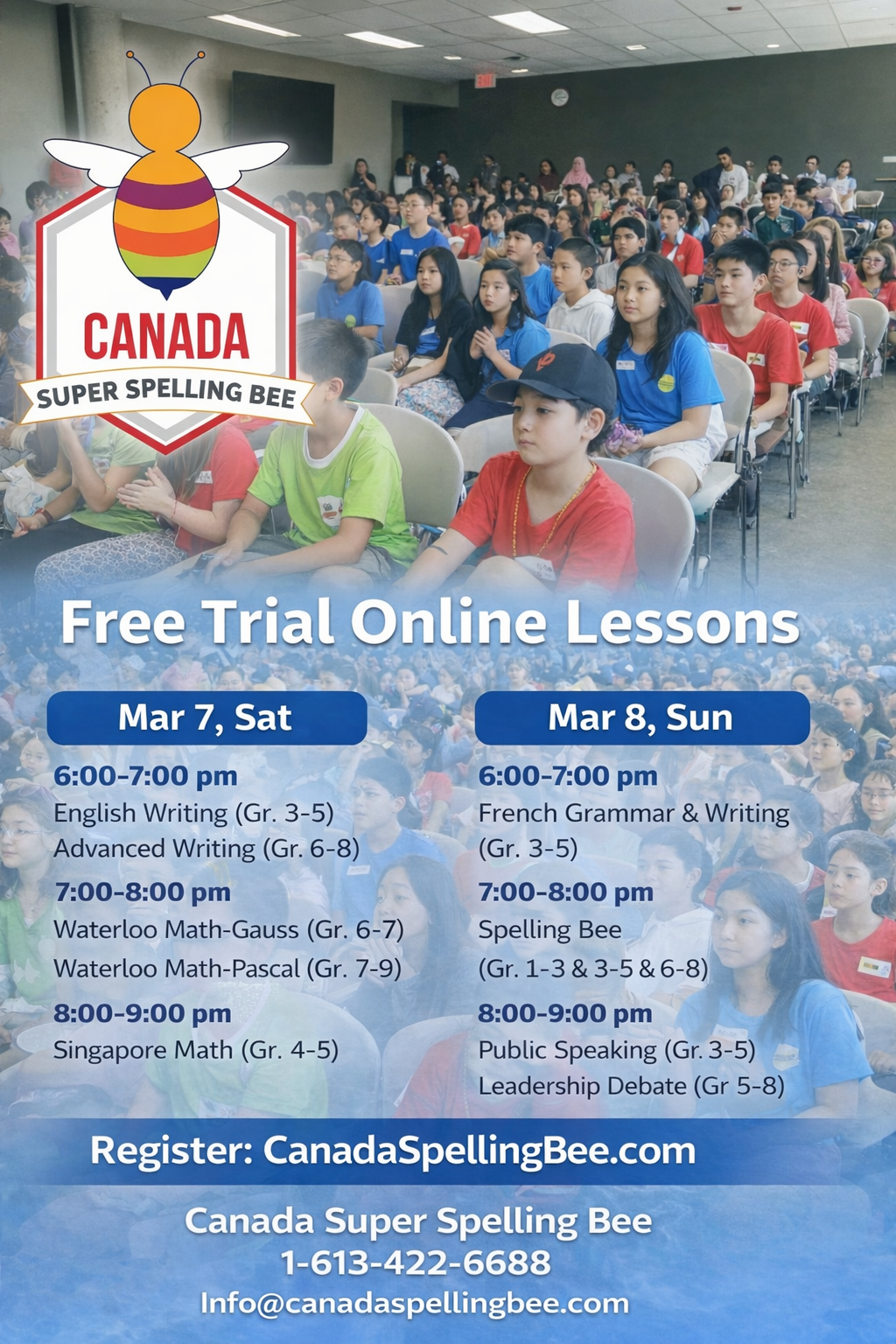 CANADA
SUPER SPELLING BEE

Free Trial Online Lessons

Mar 7, Sat

6:00-7:00 pm
English Writing (Gr. 3-5)
Advanced Writing (Gr. 6-8)

7:00-8:00 pm
Waterloo Math-Gauss (Gr. 6-7)
Waterloo Math-Pascal (Gr. 7-9)

8:00-9:00 pm
Singapore Math (Gr. 4-5)

Mar 8, Sun

6:00-7:00 pm
French Grammar & Writing (Gr. 3-5)

7:00-8:00 pm
Spelling Bee (Gr. 1-3 & 3-5 & 6-8)

8:00-9:00 pm
Public Speaking (Gr. 3-5)
Leadership Debate (Gr 5-8)

Register: CanadaSpellingBee.com

Canada Super Spelling Bee
1-613-422-6688
Info@canadaspellingbee.com